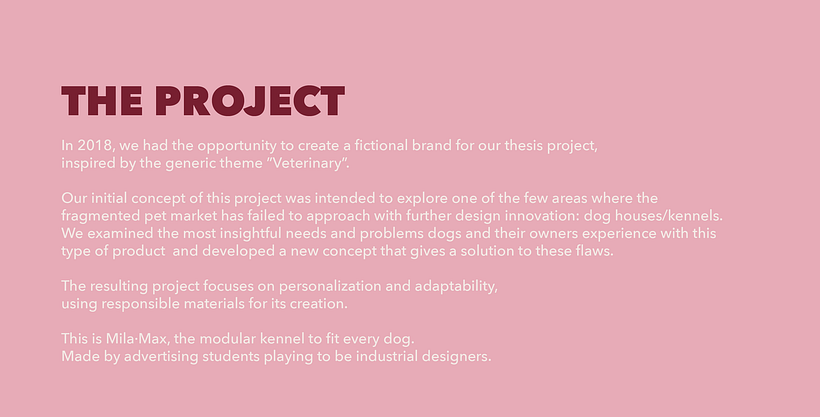 THE PROJECT

In 2018, we had the opportunity to create a fictional brand for our thesis project, inspired by the generic theme “Veterinary”.

Our initial concept of this project was intended to explore one of the few areas where the fragmented pet market has failed to approach with further design innovation: dog houses/kennels. We examined the most insightful needs and problems dogs and their owners experience with this type of product and developed a new concept that gives a solution to these flaws.

The resulting project focuses on personalization and adaptability, using responsible materials for its creation.

This is Mila·Max, the modular kennel to fit every dog. Made by advertising students playing to be industrial designers.